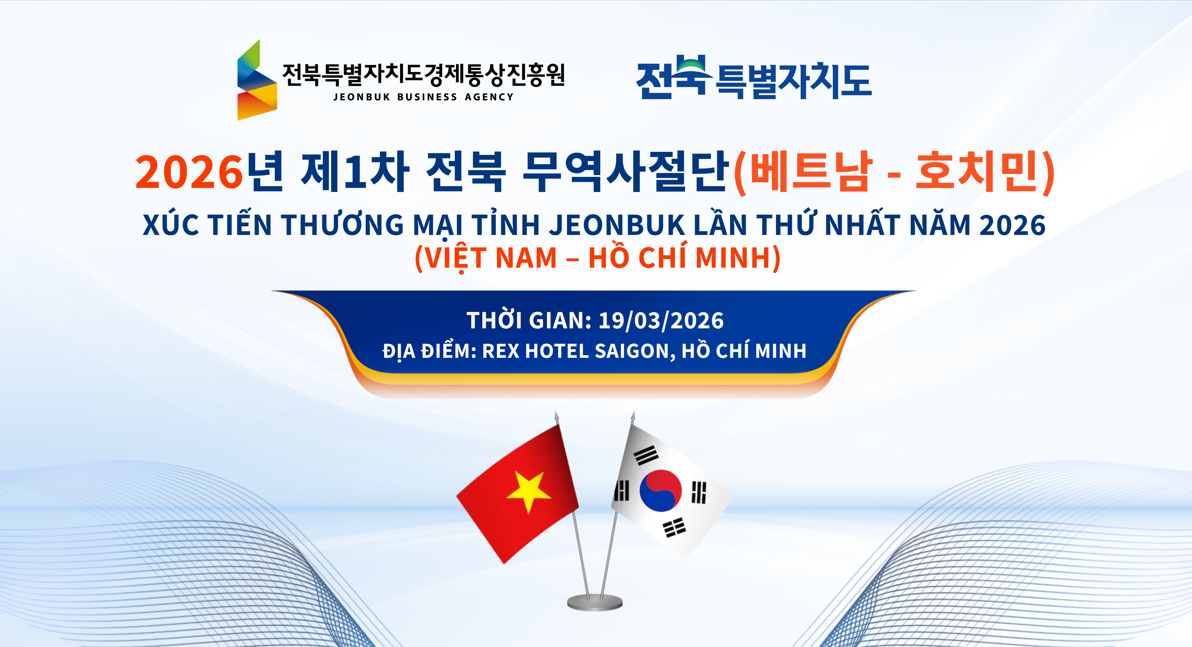 전북특별자치도경제통상진흥원
JEONBUK BUSINESS AGENCY

전북 특별자치도

2026년 제1차 전북 무역사절단(베트남 - 호치민)

XÚC TIẾN THƯƠNG MẠI TỈNH JEONBUK LẦN THỨ NHẤT NĂM 2026
(VIỆT NAM – HỒ CHÍ MINH)

THỜI GIAN: 19/03/2026
ĐỊA ĐIỂM: REX HOTEL SAIGON, HỒ CHÍ MINH